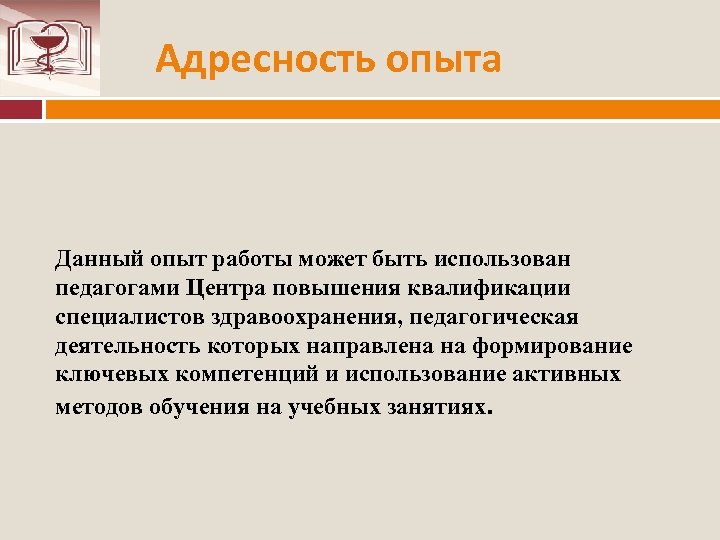 Адресность опыта

Данный опыт работы может быть использован педагогами Центра повышения квалификации специалистов здравоохранения, педагогическая деятельность которых направлена на формирование ключевых компетенций и использование активных методов обучения на учебных занятиях.